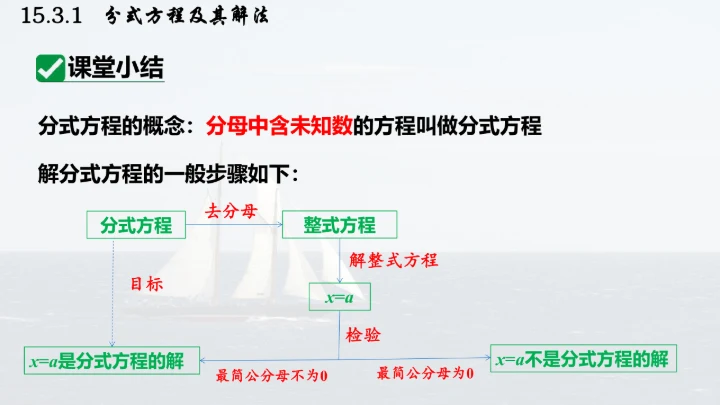 15.3.1 分式方程及其解法

课堂小结

分式方程的概念：分母中含未知数的方程叫做分式方程

解分式方程的一般步骤如下：

分式方程

去分母

整式方程

解整式方程

目标

$x=a$

检验

$x=a$是分式方程的解

最简公分母不为0

最简公分母为0

$x=a$不是分式方程的解